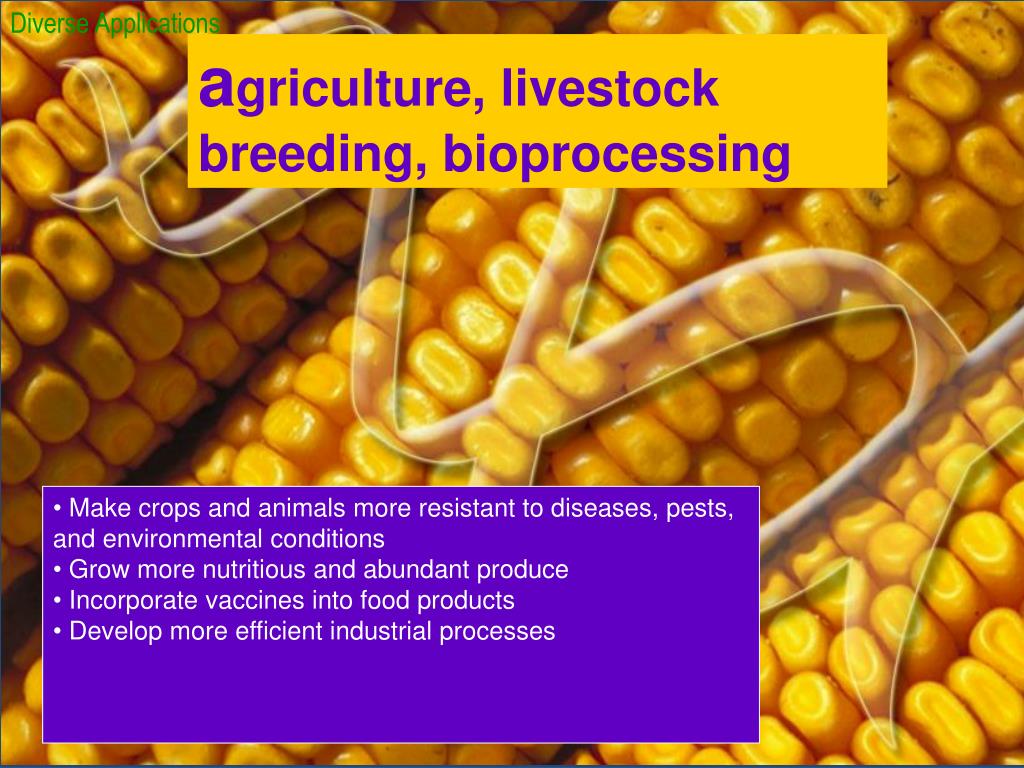 Diverse Applications

agriculture, livestock breeding, bioprocessing

• Make crops and animals more resistant to diseases, pests, and environmental conditions
• Grow more nutritious and abundant produce
• Incorporate vaccines into food products
• Develop more efficient industrial processes